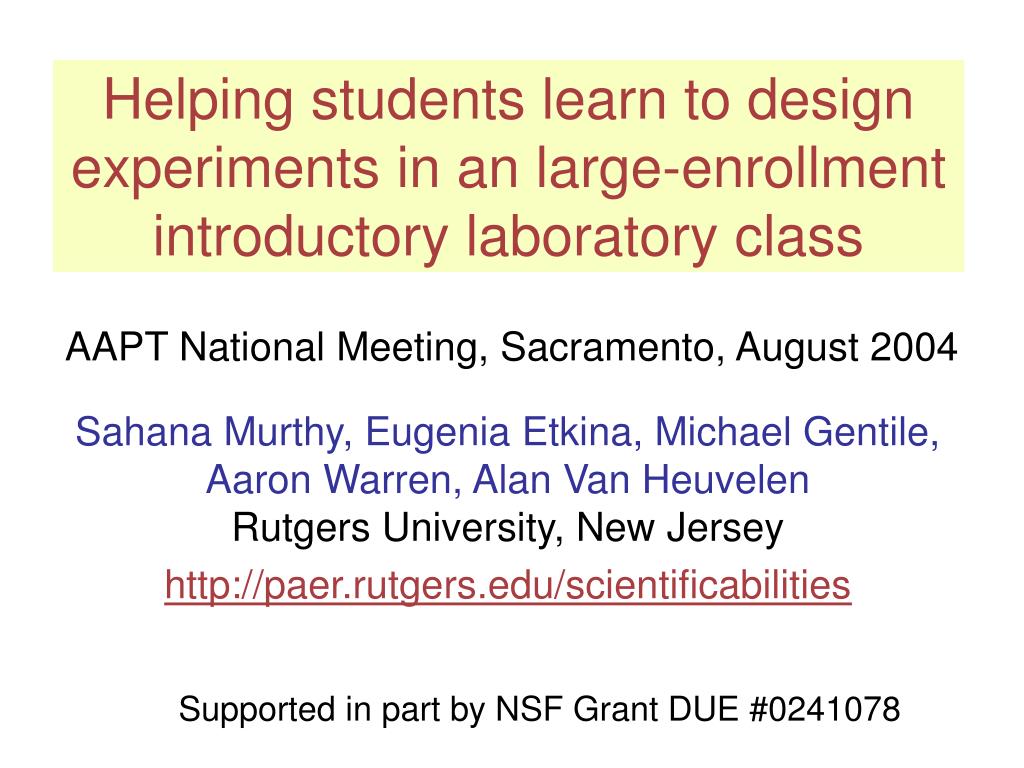 Helping students learn to design experiments in an large-enrollment introductory laboratory class

AAPT National Meeting, Sacramento, August 2004

Sahana Murthy, Eugenia Etkina, Michael Gentile, Aaron Warren, Alan Van Heuvelen
Rutgers University, New Jersey
http://paer.rutgers.edu/scientificabilities

Supported in part by NSF Grant DUE #0241078